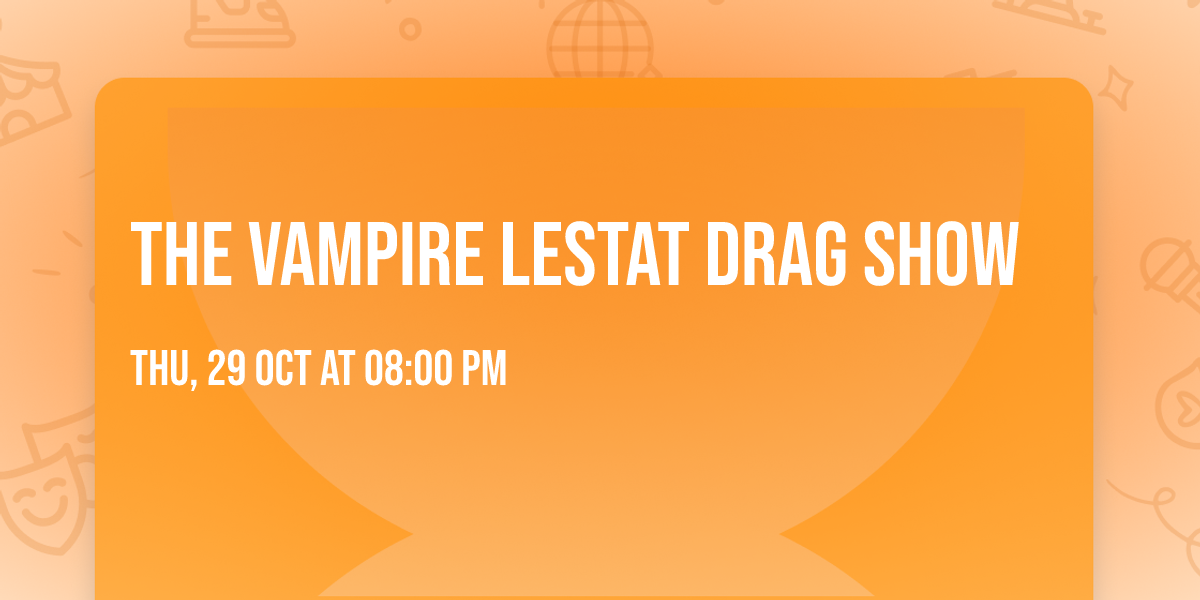 THE VAMPIRE LESTAT DRAG SHOW

THU, 29 OCT AT 08:00 PM